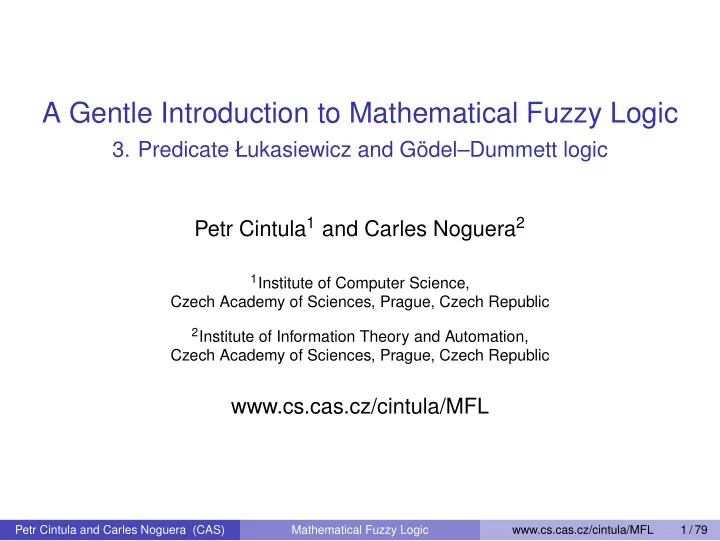 A Gentle Introduction to Mathematical Fuzzy Logic
3. Predicate Łukasiewicz and Gödel–Dummett logic

Petr Cintula$^1$ and Carles Noguera$^2$

$^1$Institute of Computer Science,
Czech Academy of Sciences, Prague, Czech Republic

$^2$Institute of Information Theory and Automation,
Czech Academy of Sciences, Prague, Czech Republic

www.cs.cas.cz/cintula/MFL

Petr Cintula and Carles Noguera (CAS) Mathematical Fuzzy Logic www.cs.cas.cz/cintula/MFL 1 / 79